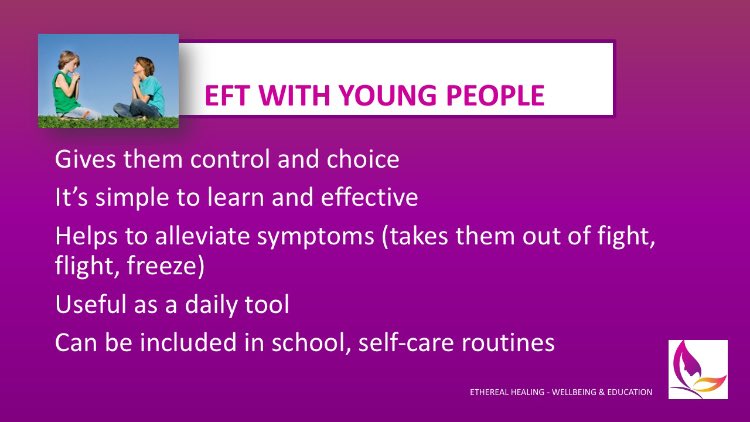 EFT WITH YOUNG PEOPLE

Gives them control and choice

It’s simple to learn and effective

Helps to alleviate symptoms (takes them out of fight, flight, freeze)

Useful as a daily tool

Can be included in school, self-care routines

ETHEREAL HEALING - WELLBEING & EDUCATION